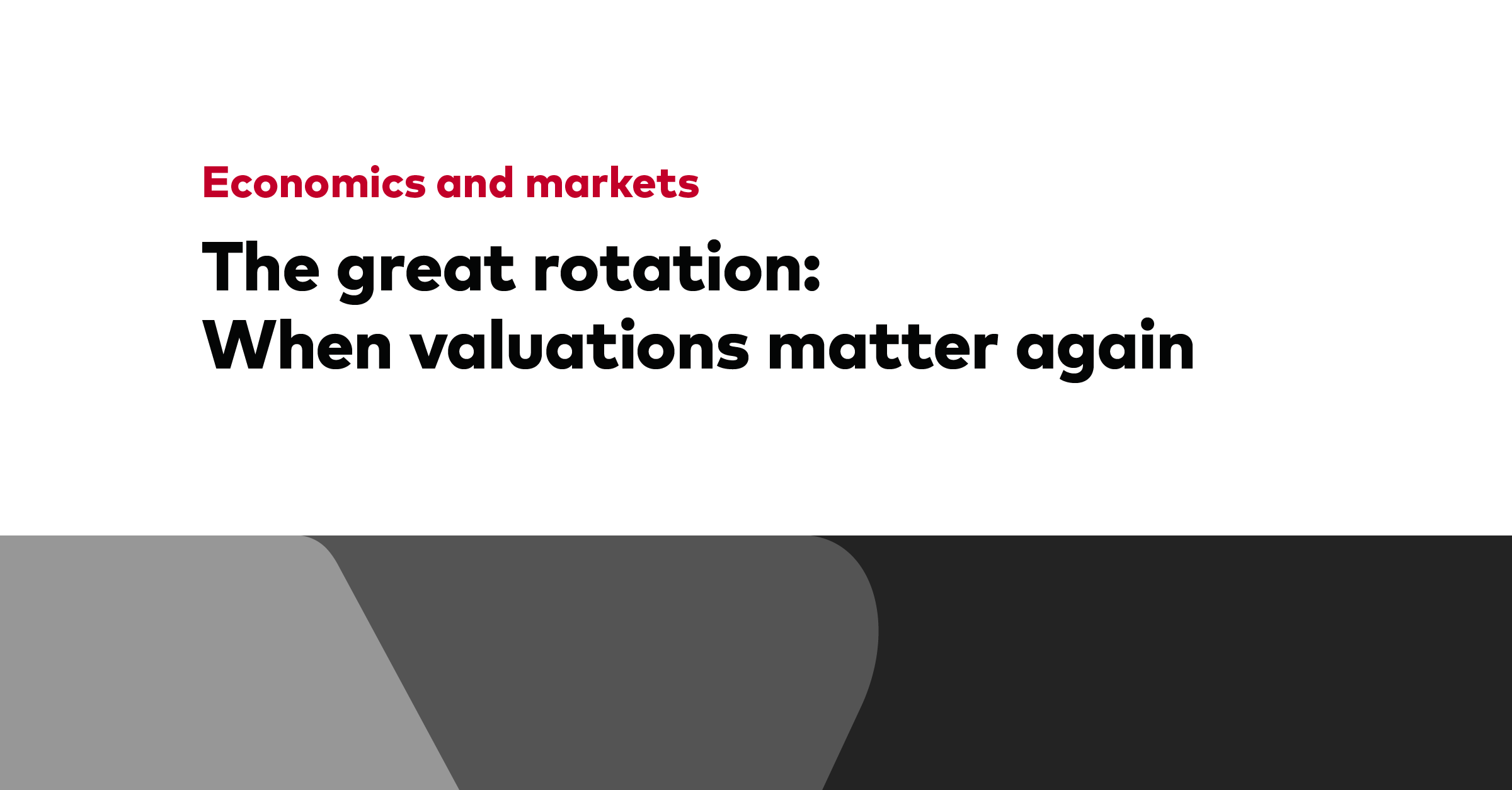 Economics and markets

The great rotation:
When valuations matter again